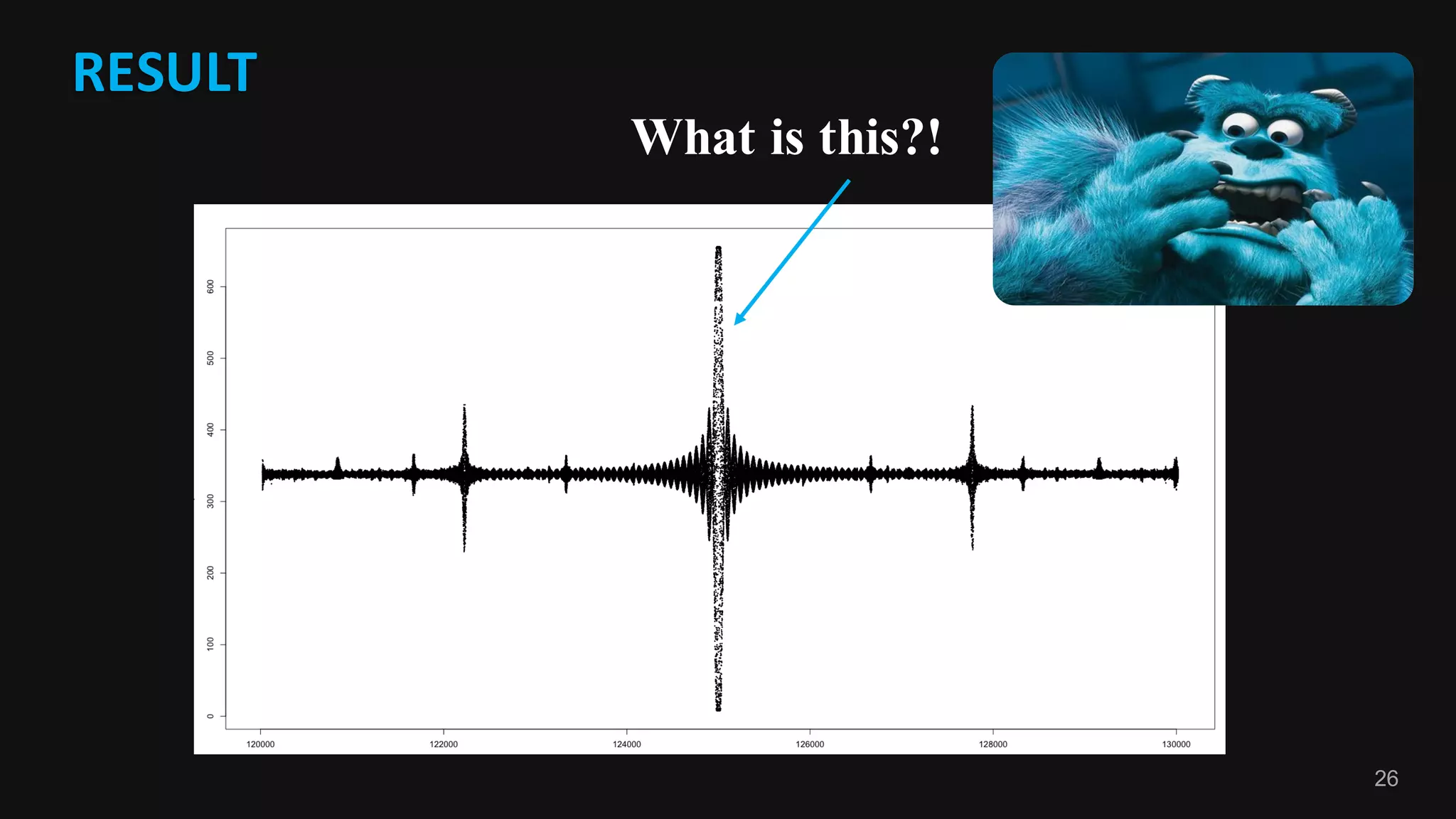 RESULT

What is this?!

600
500
400
300
200
100
0

120000
122000
124000
126000
128000
130000

26